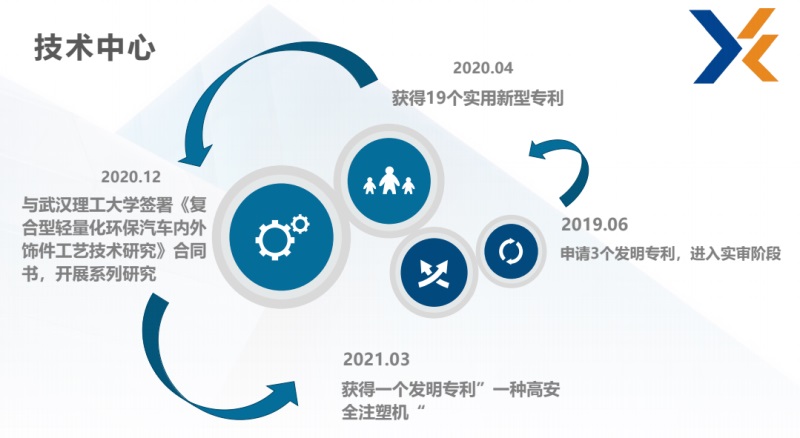 技术中心

2020.04
获得19个实用新型专利

2020.12
与武汉理工大学签署《复合型轻量化环保汽车内外饰件工艺技术研究》合同书，开展系列研究

2019.06
申请3个发明专利，进入实审阶段

2021.03
获得一个发明专利”一种高安全注塑机“